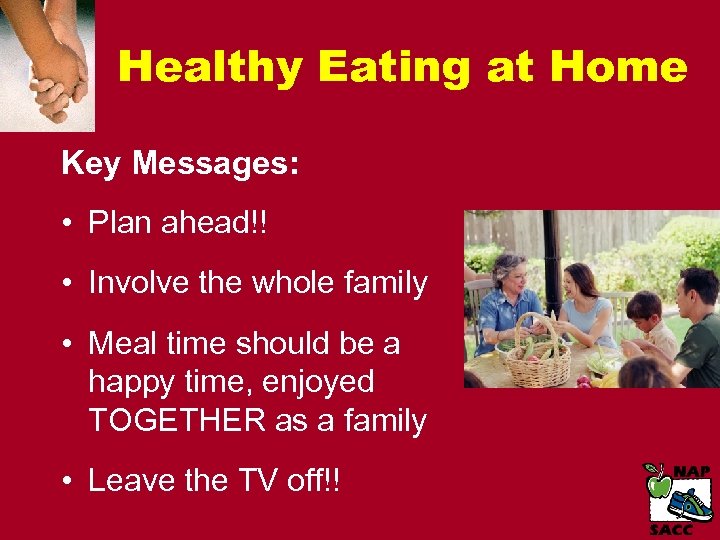 Healthy Eating at Home

Key Messages:

• Plan ahead!!

• Involve the whole family

• Meal time should be a happy time, enjoyed TOGETHER as a family

• Leave the TV off!!

NAP SACC